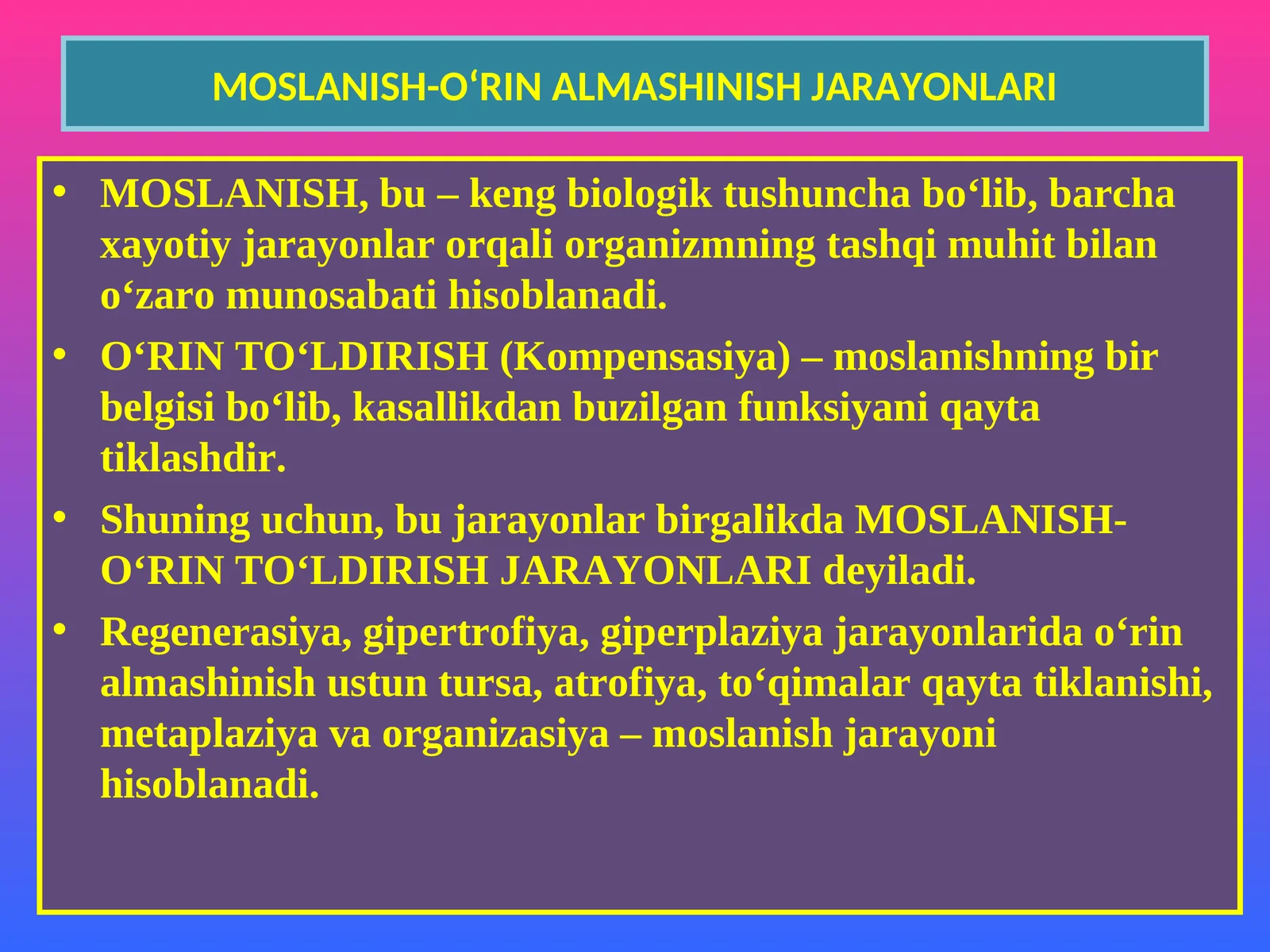 MOSLANISH-O‘RIN ALMASHINISH JARAYONLARI

• MOSLANISH, bu – keng biologik tushuncha bo‘lib, barcha xayotiy jarayonlar orqali organizmning tashqi muhit bilan o‘zaro munosabati hisoblanadi.

• O‘RIN TO‘LDIRISH (Kompensasiya) – moslanishning bir belgisi bo‘lib, kasallikdan buzilgan funksiyani qayta tiklashdir.

• Shuning uchun, bu jarayonlar birgalikda MOSLANISH-O‘RIN TO‘LDIRISH JARAYONLARI deyiladi.

• Regenerasiya, gipertrofiya, giperplaziya jarayonlarida o‘rin almashinish ustun tursa, atrofiya, to‘qimalar qayta tiklanishi, metaplaziya va organizasiya – moslanish jarayoni hisoblanadi.